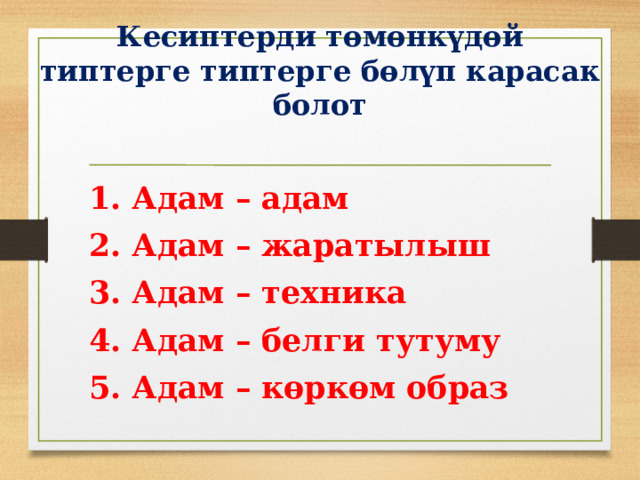 Кесиптерди төмөнкүдөй типтерге типтерге бөлүп карасак болот

1. Адам – адам
2. Адам – жаратылыш
3. Адам – техника
4. Адам – белги тутуму
5. Адам – көркөм образ